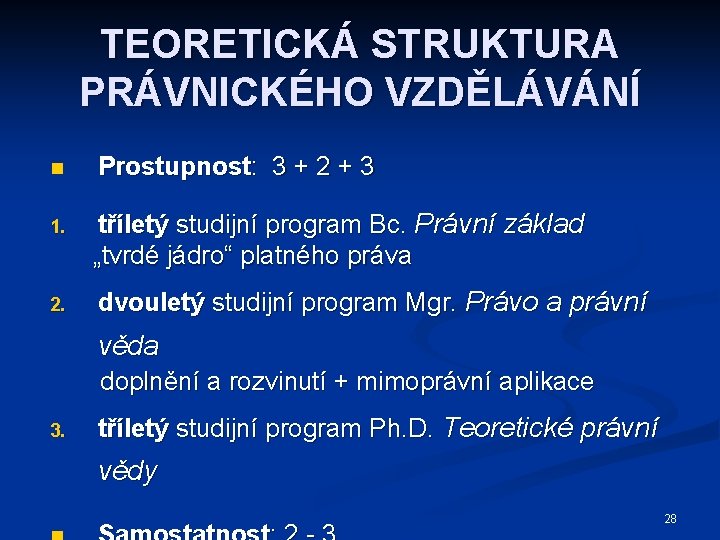 TEORETICKÁ STRUKTURA PRÁVNICKÉHO VZDĚLÁVÁNÍ

■ Prostupnost: 3 + 2 + 3

1. tříletý studijní program Bc. Právní základ „tvrdé jádro“ platného práva

2. dvouletý studijní program Mgr. Právo a právní věda
doplnění a rozvinutí + mimoprávní aplikace

3. tříletý studijní program Ph.D. Teoretické právní vědy

■ Samostatnost: 2 - 3

28